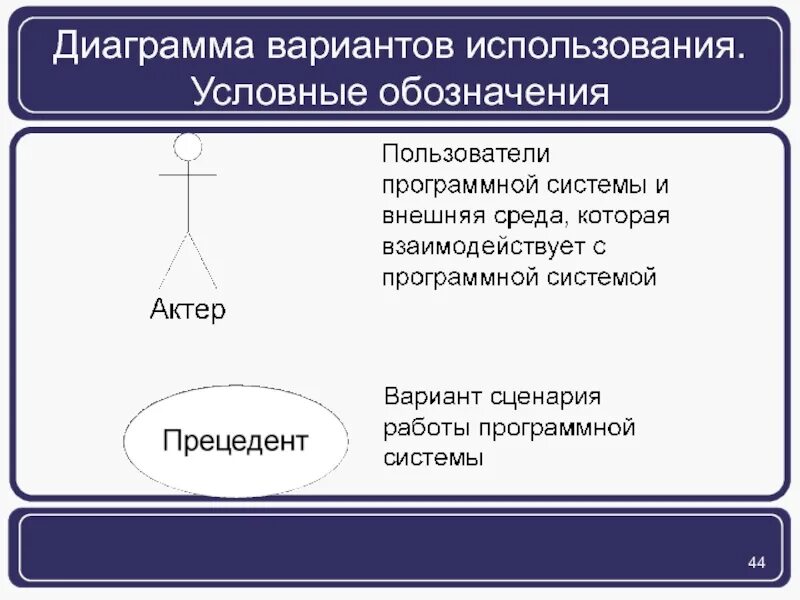 Диаграмма вариантов использования. Условные обозначения

Актер

Пользователи программной системы и внешняя среда, которая взаимодействует с программной системой

Прецедент

Вариант сценария работы программной системы

44